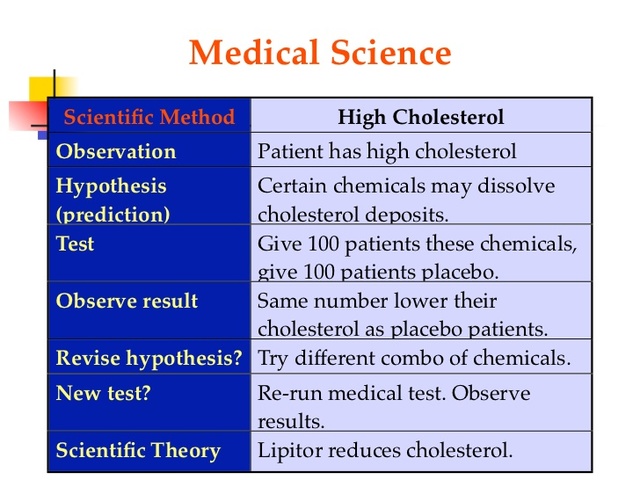 Medical Science

| Scientific Method | High Cholesterol |
|---|---|
| Observation | Patient has high cholesterol |
| Hypothesis (prediction) | Certain chemicals may dissolve cholesterol deposits. |
| Test | Give 100 patients these chemicals, give 100 patients placebo. |
| Observe result | Same number lower their cholesterol as placebo patients. |
| Revise hypothesis? | Try different combo of chemicals. |
| New test? | Re-run medical test. Observe results. |
| Scientific Theory | Lipitor reduces cholesterol. |